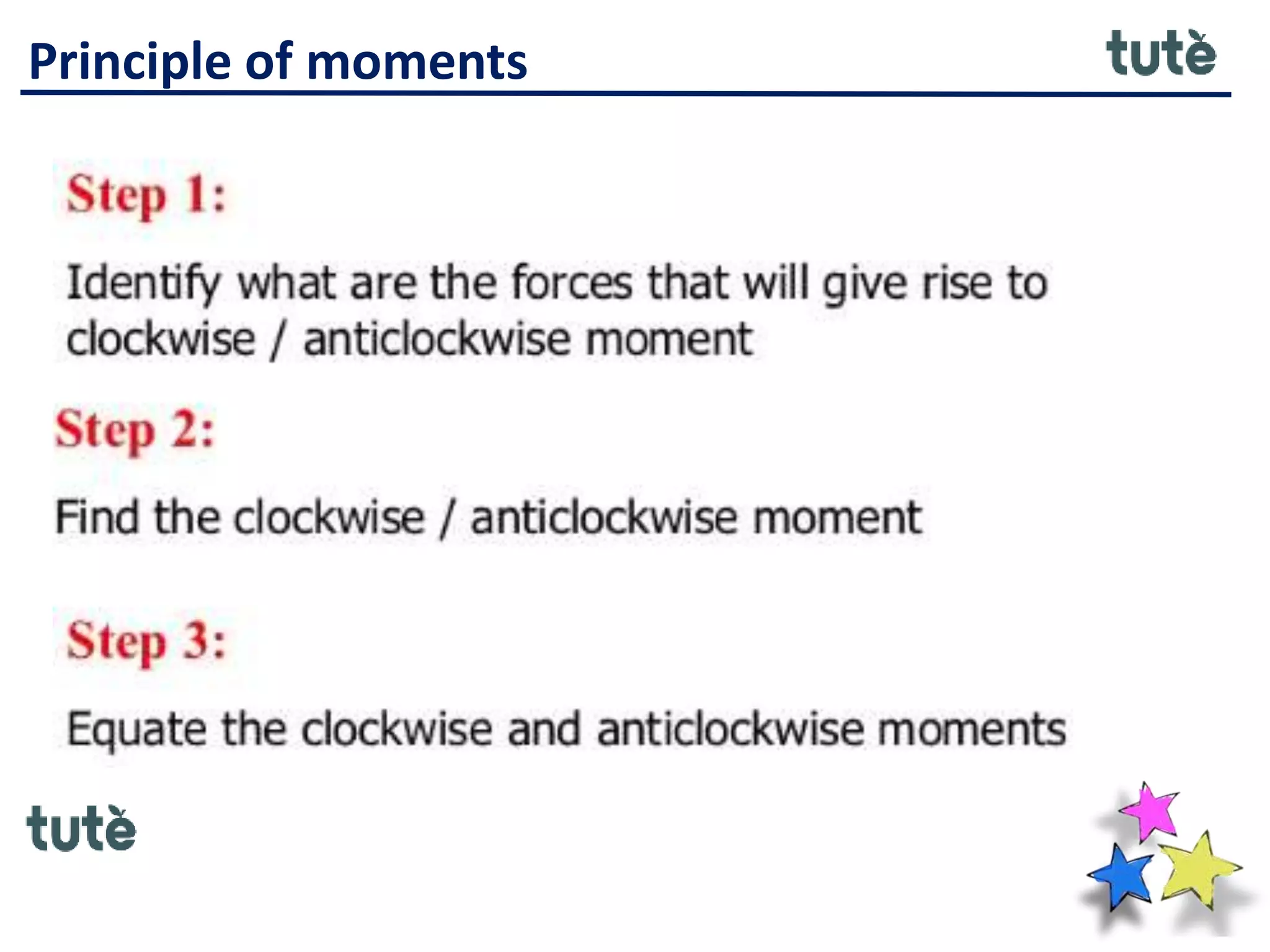 Principle of moments

tutè

Step 1:

Identify what are the forces that will give rise to clockwise / anticlockwise moment

Step 2:

Find the clockwise / anticlockwise moment

Step 3:

Equate the clockwise and anticlockwise moments

tutè